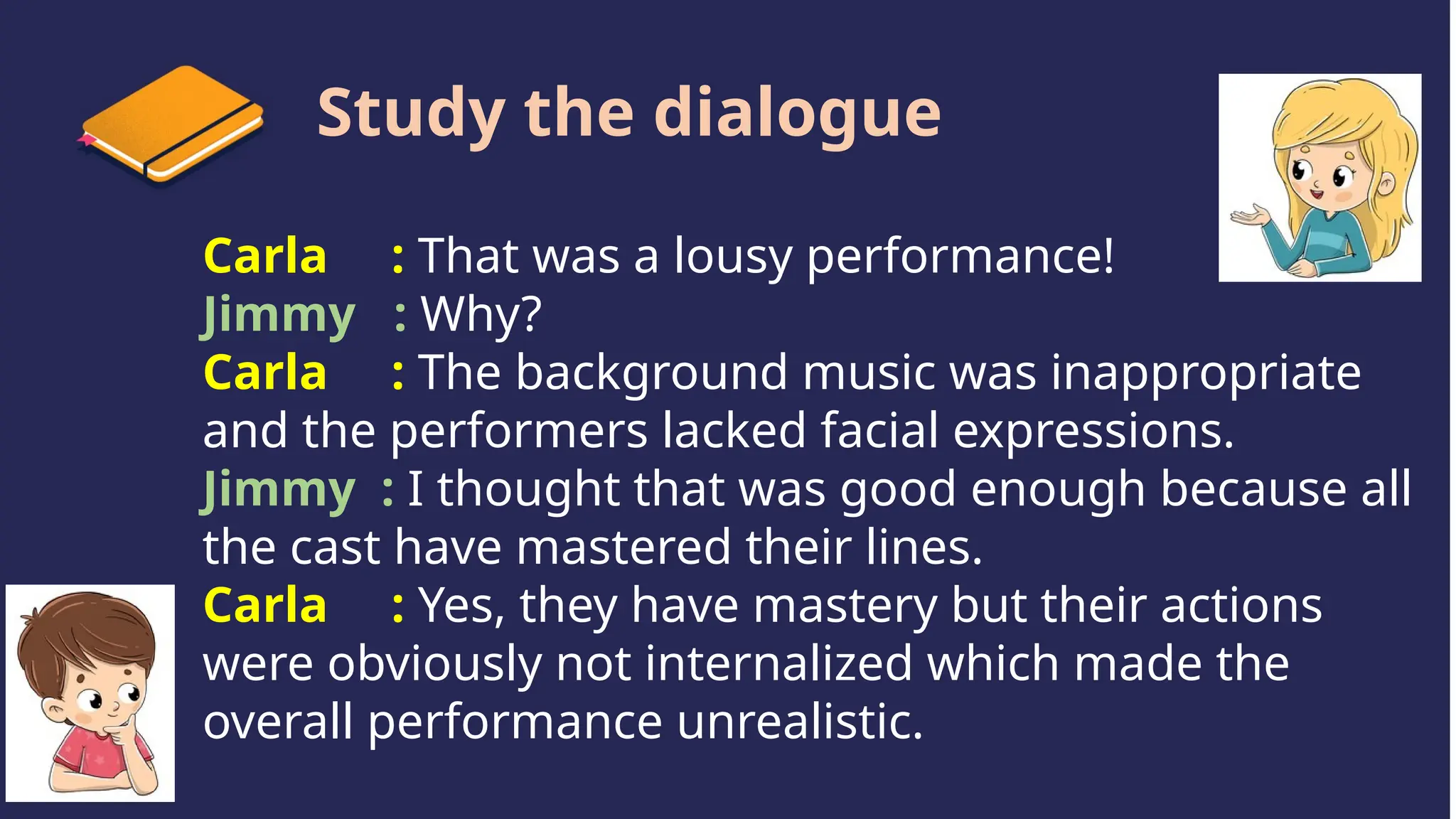 Study the dialogue

Carla : That was a lousy performance!
Jimmy : Why?
Carla : The background music was inappropriate and the performers lacked facial expressions.
Jimmy : I thought that was good enough because all the cast have mastered their lines.
Carla : Yes, they have mastery but their actions were obviously not internalized which made the overall performance unrealistic.